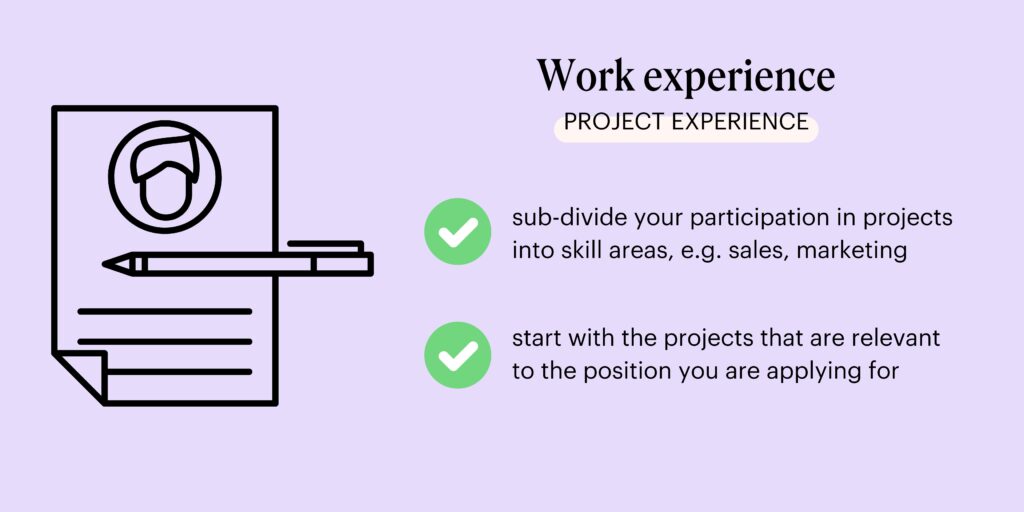 Work experience
PROJECT EXPERIENCE

sub-divide your participation in projects into skill areas, e.g. sales, marketing

start with the projects that are relevant to the position you are applying for